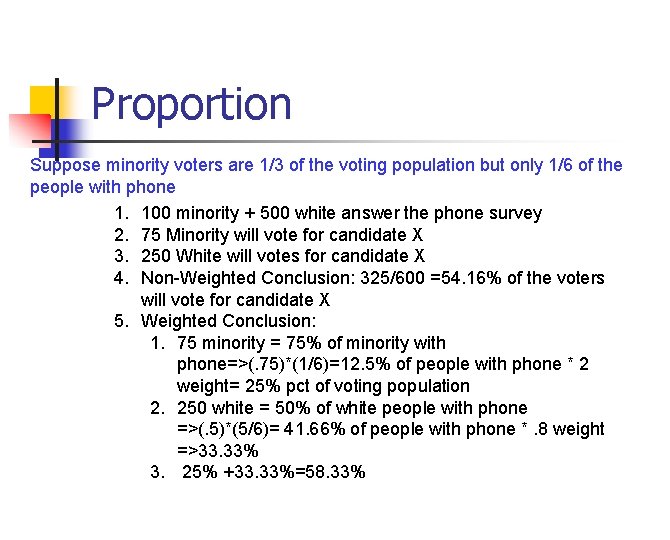 Proportion

Suppose minority voters are 1/3 of the voting population but only 1/6 of the people with phone

1. 100 minority + 500 white answer the phone survey
2. 75 Minority will vote for candidate X
3. 250 White will votes for candidate X
4. Non-Weighted Conclusion: 325/600 =54.16% of the voters will vote for candidate X
5. Weighted Conclusion:
   1. 75 minority = 75% of minority with phone=>(.75)*(1/6)=12.5% of people with phone * 2 weight= 25% pct of voting population
   2. 250 white = 50% of white people with phone =>(.5)*(5/6)= 41.66% of people with phone * .8 weight =>33.33%
   3. 25% +33.33%=58.33%